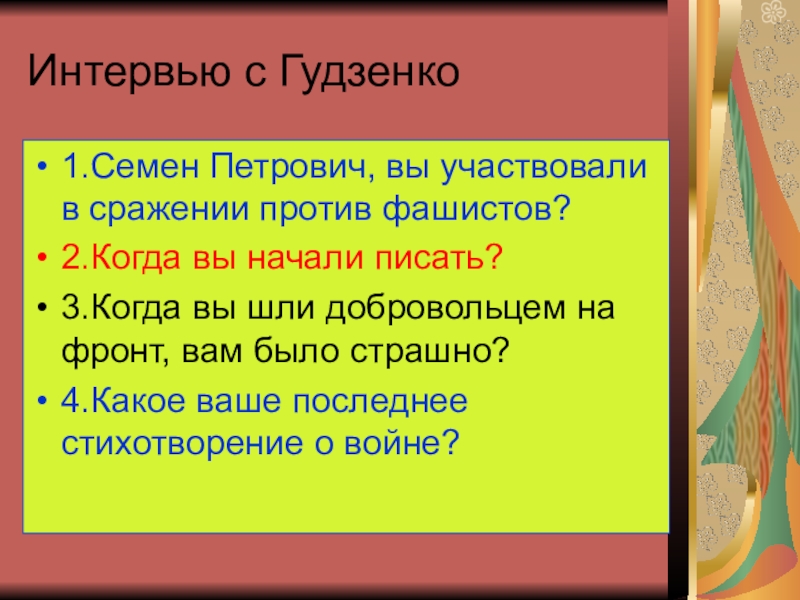 Интервью с Гудзенко

• 1.Семен Петрович, вы участвовали в сражении против фашистов?
• 2.Когда вы начали писать?
• 3.Когда вы шли добровольцем на фронт, вам было страшно?
• 4.Какое ваше последнее стихотворение о войне?